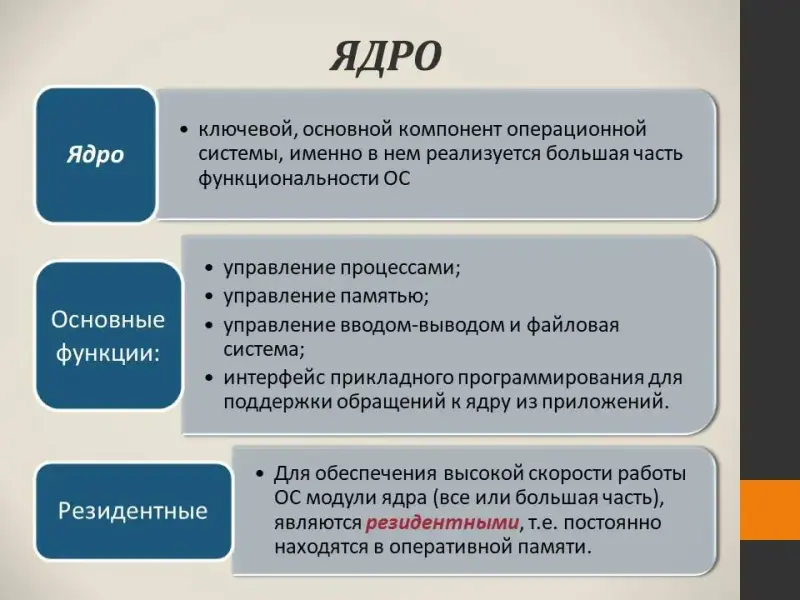 ЯДРО

Ядро

• ключевой, основной компонент операционной системы, именно в нем реализуется большая часть функциональности ОС

Основные функции:

• управление процессами;
• управление памятью;
• управление вводом-выводом и файловая система;
• интерфейс прикладного программирования для поддержки обращений к ядру из приложений.

Резидентные

• Для обеспечения высокой скорости работы ОС модули ядра (все или большая часть), являются резидентными, т.е. постоянно находятся в оперативной памяти.